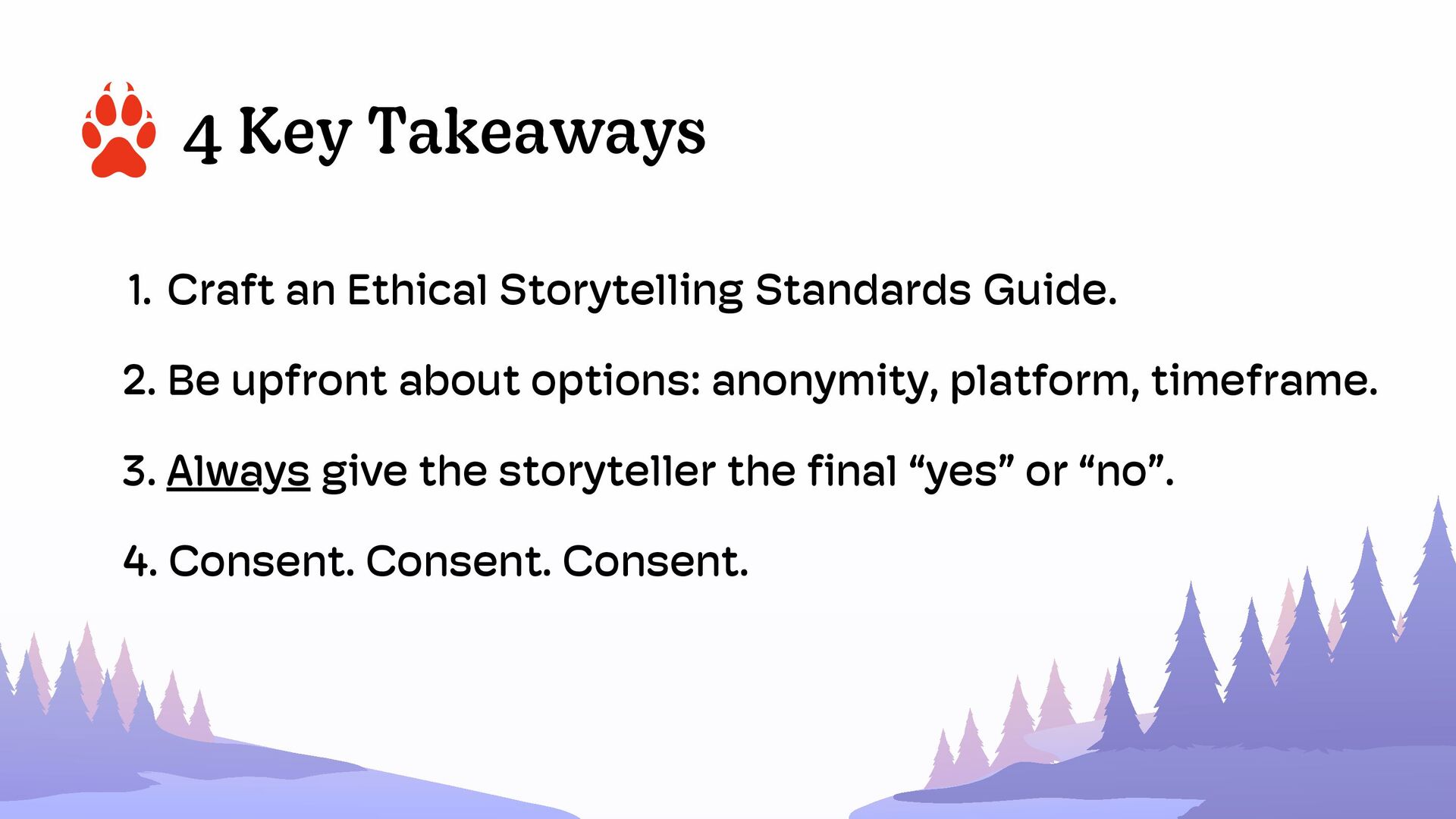 4 Key Takeaways

1. Craft an Ethical Storytelling Standards Guide.

2. Be upfront about options: anonymity, platform, timeframe.

3. Always give the storyteller the final “yes” or “no”.

4. Consent. Consent. Consent.